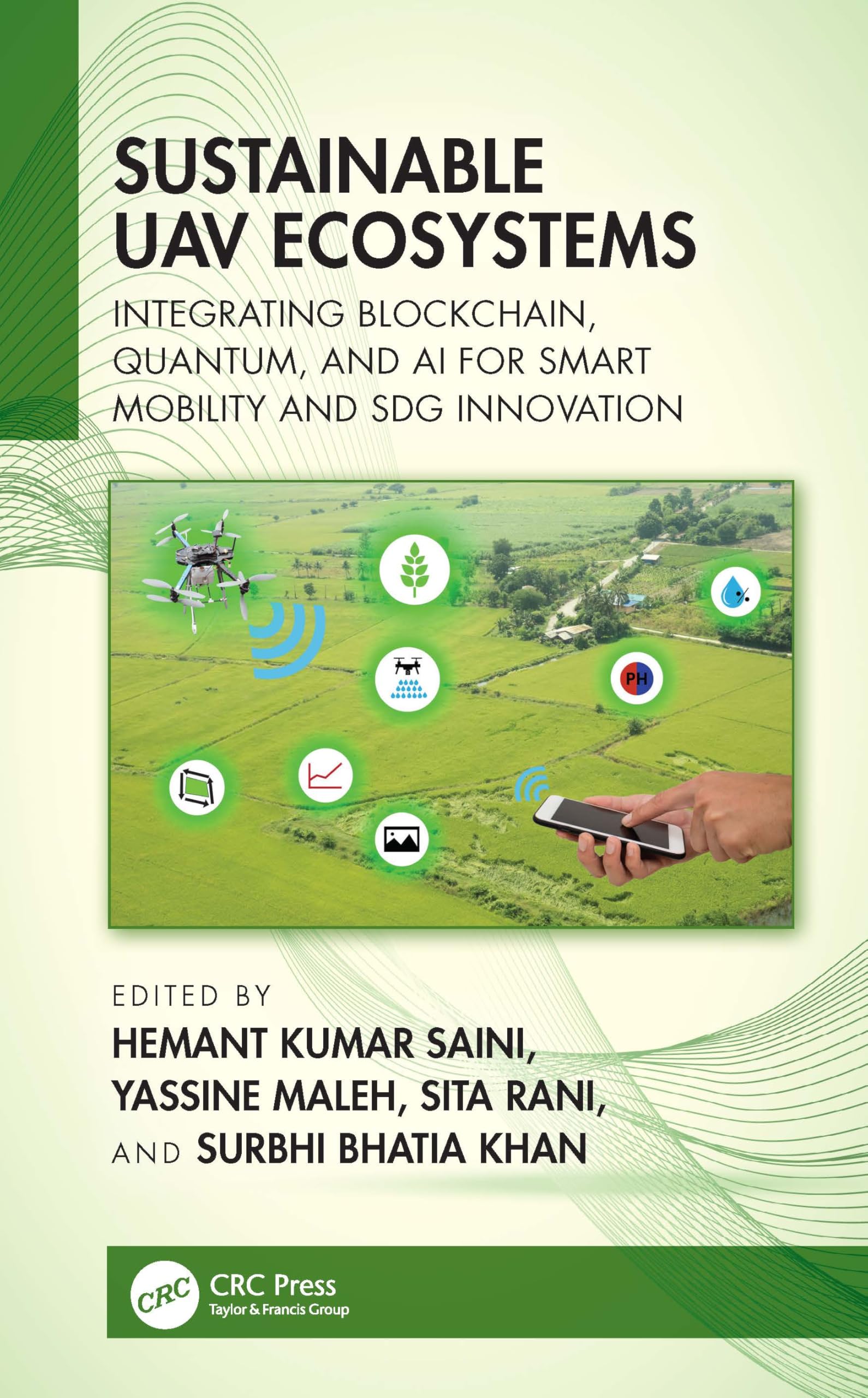 SUSTAINABLE UAV ECOSYSTEMS

INTEGRATING BLOCKCHAIN, QUANTUM, AND AI FOR SMART MOBILITY AND SDG INNOVATION

PH

EDITED BY

HEMANT KUMAR SAINI, YASSINE MALEH, SITA RANI, AND SURBHI BHATIA KHAN

CRC

CRC Press
Taylor & Francis Group